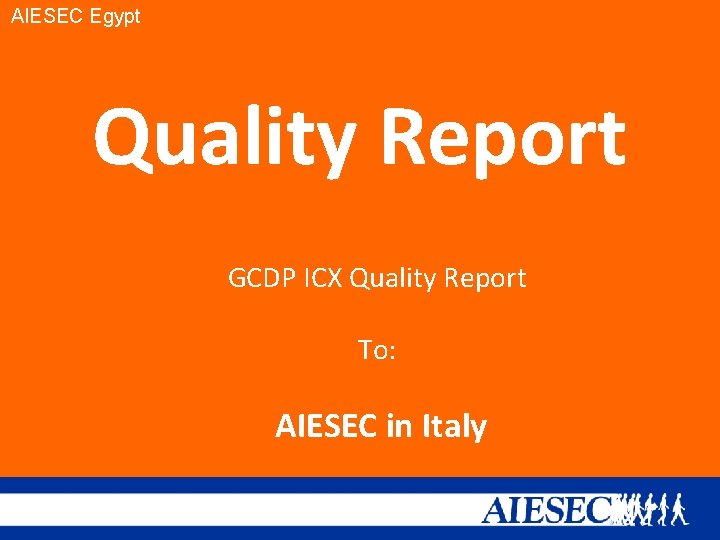 AIESEC Egypt

Quality Report

GCDP ICX Quality Report

To:

AIESEC in Italy

AIESEC